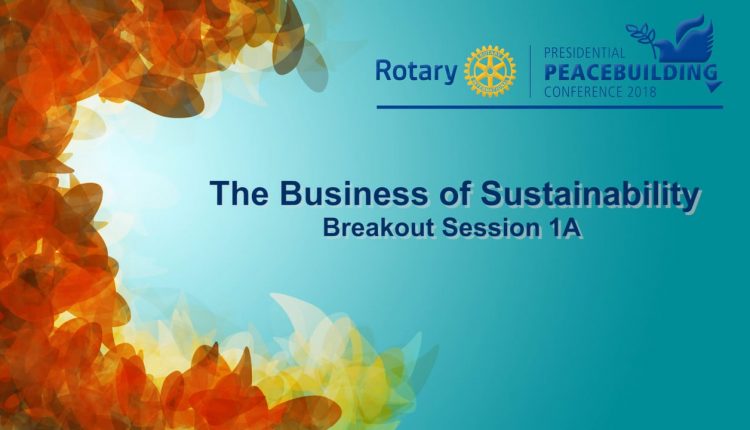 Rotary

PRESIDENTIAL
PEACEBUILDING
CONFERENCE 2018

The Business of Sustainability
Breakout Session 1A